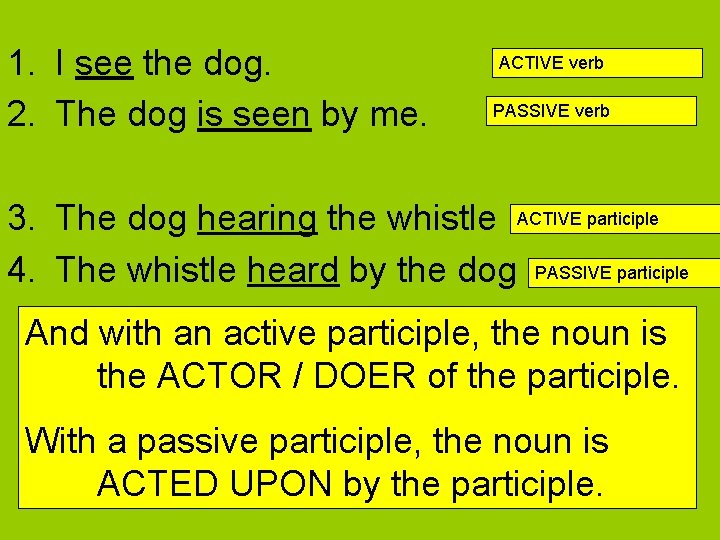 1. I see the dog.

ACTIVE verb

2. The dog is seen by me.

PASSIVE verb

3. The dog hearing the whistle

ACTIVE participle

4. The whistle heard by the dog

PASSIVE participle

And with an active participle, the noun is the ACTOR / DOER of the participle.

With a passive participle, the noun is ACTED UPON by the participle.